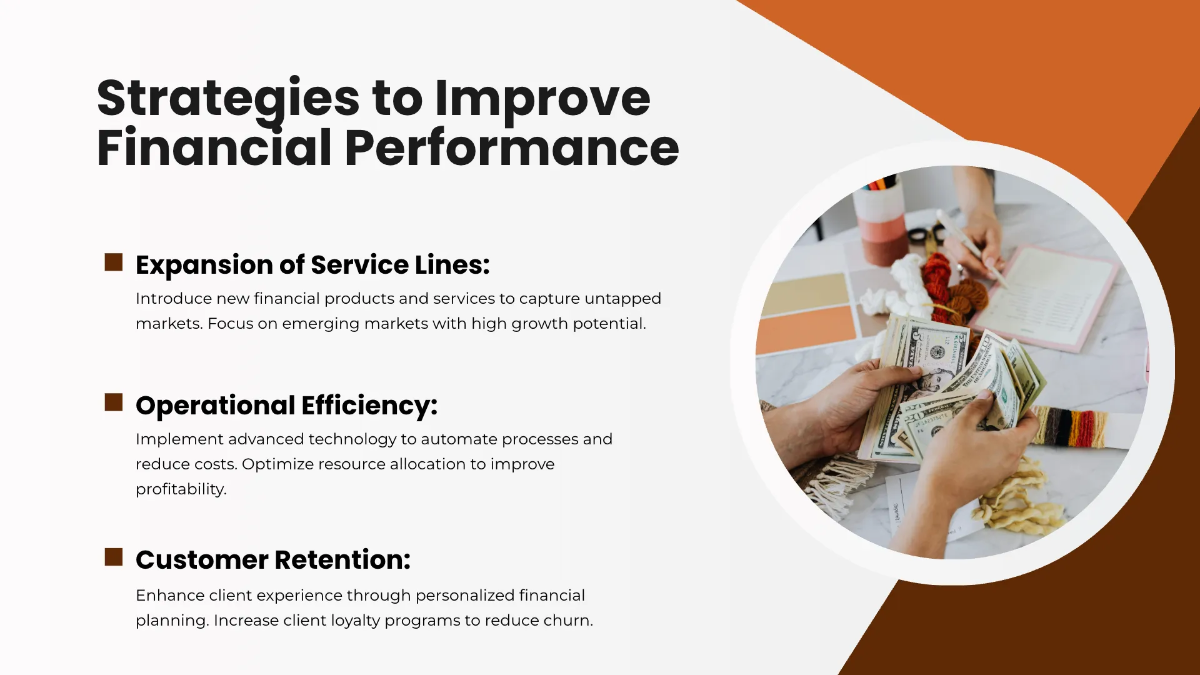 Strategies to Improve Financial Performance

Expansion of Service Lines:

Introduce new financial products and services to capture untapped markets. Focus on emerging markets with high growth potential.

Operational Efficiency:

Implement advanced technology to automate processes and reduce costs. Optimize resource allocation to improve profitability.

Customer Retention:

Enhance client experience through personalized financial planning. Increase client loyalty programs to reduce churn.